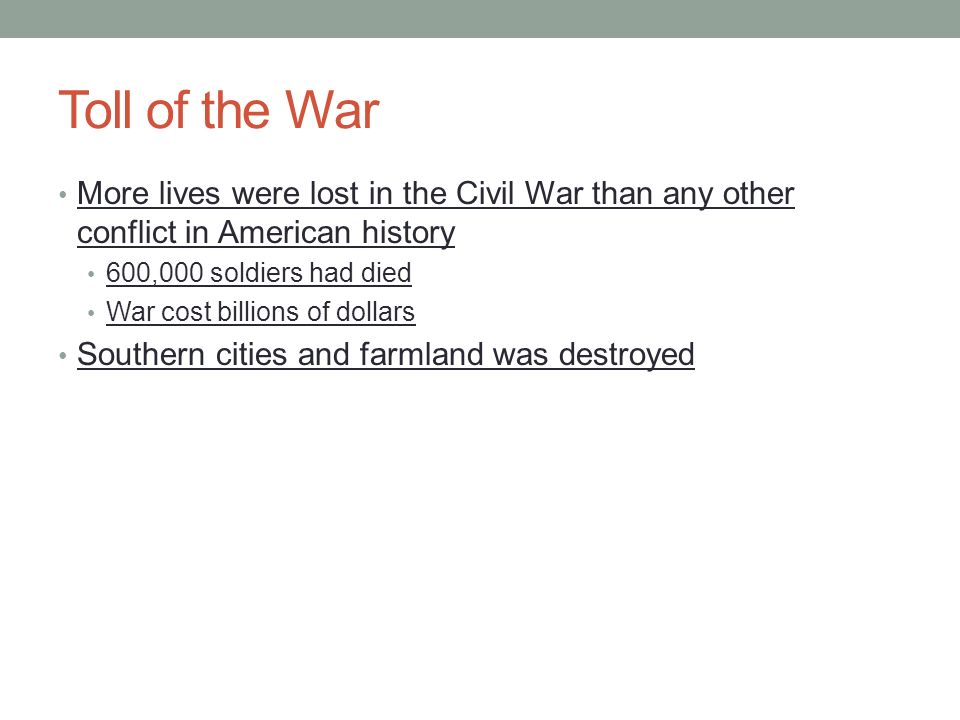 Toll of the War

• More lives were lost in the Civil War than any other conflict in American history
  • 600,000 soldiers had died
  • War cost billions of dollars
• Southern cities and farmland was destroyed